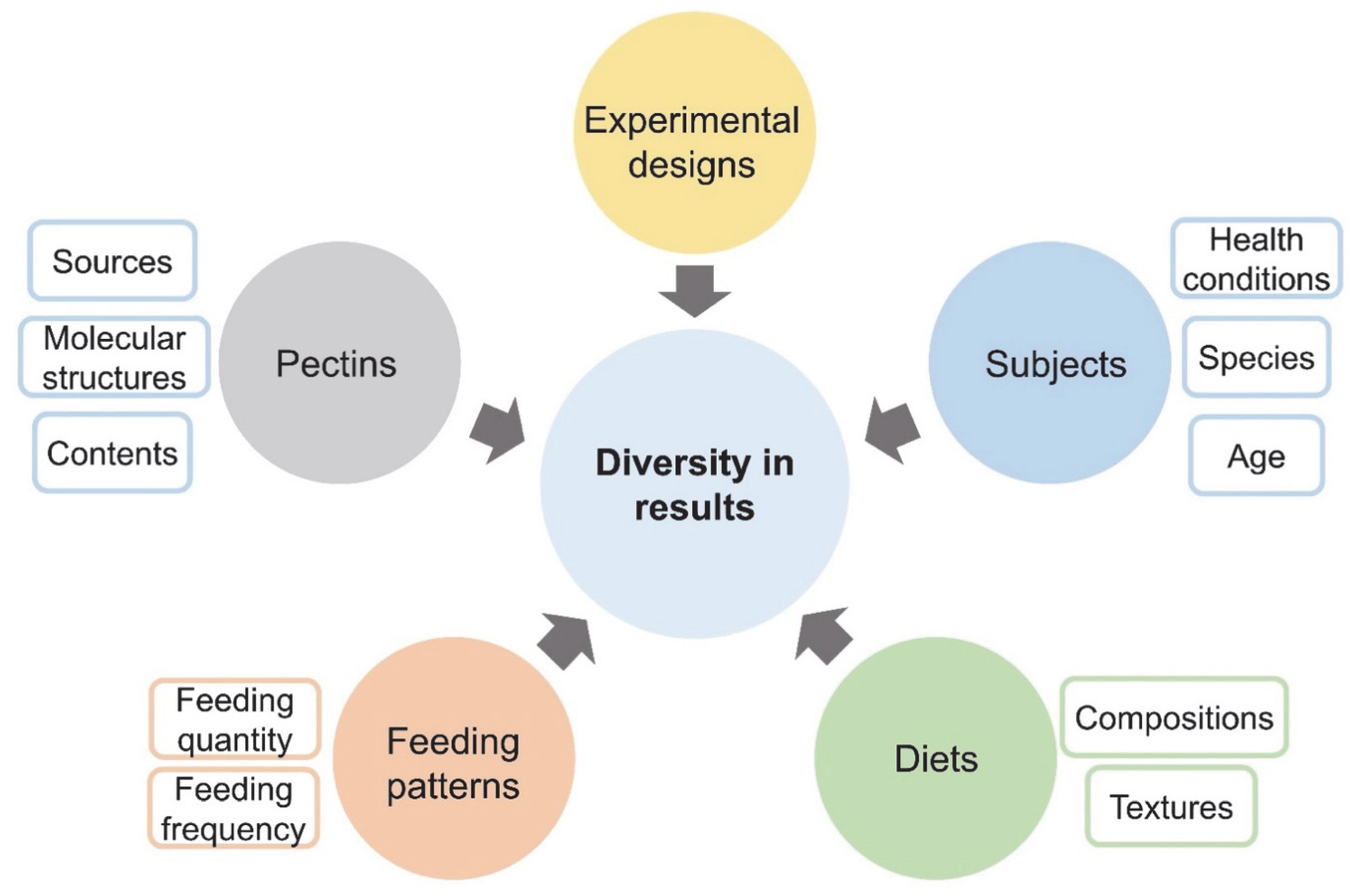 Experimental designs

Sources

Molecular structures

Contents

Pectins

Diversity in results

Subjects

Health conditions

Species

Age

Feeding quantity

Feeding frequency

Feeding patterns

Diets

Compositions

Textures